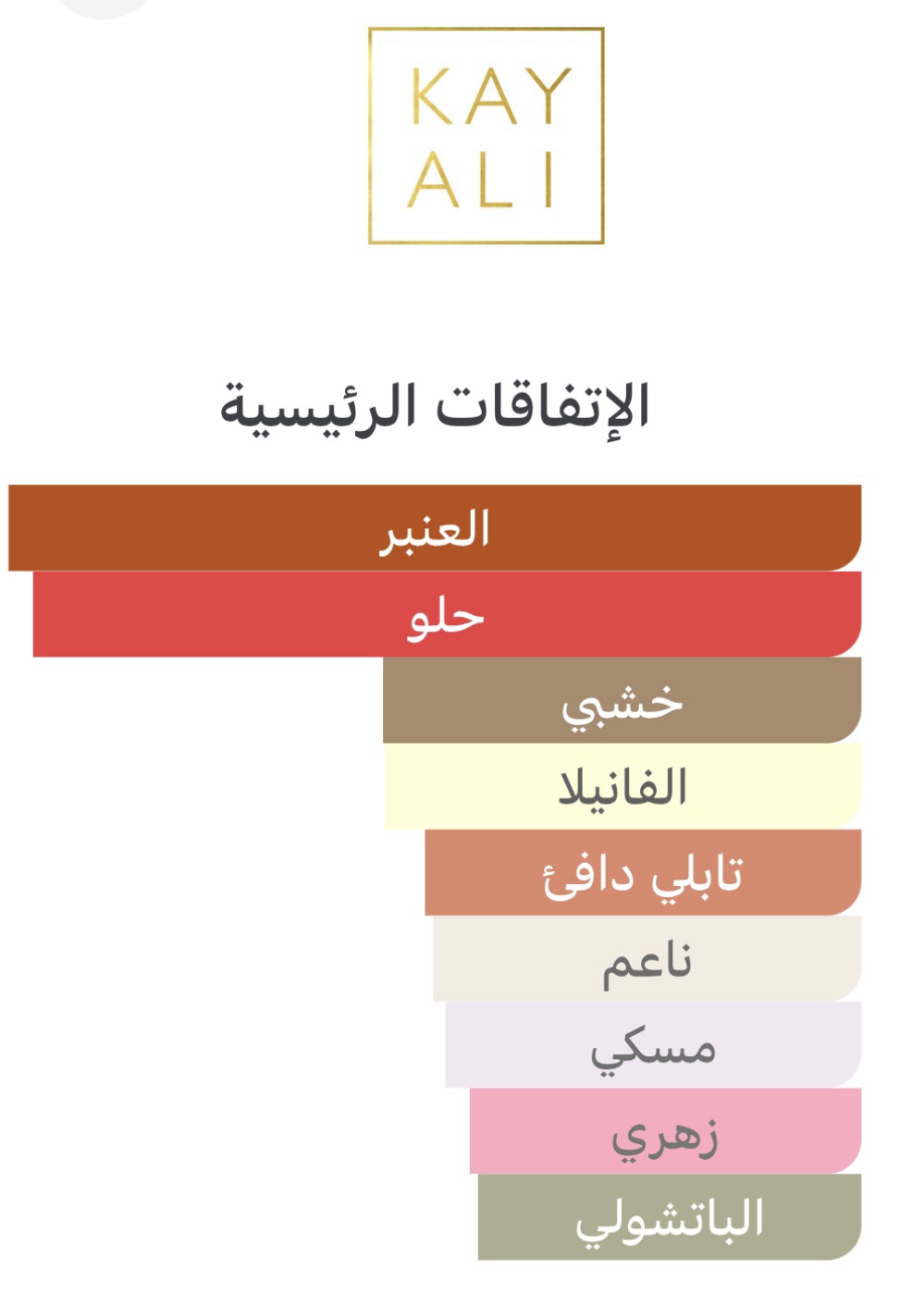 KAY
ALI

الإتفاقات الرئيسية

العنبر
حلو
خشبي
الفانيلا
تابلي دافئ
ناعم
مسكي
زهري
الباتشولي